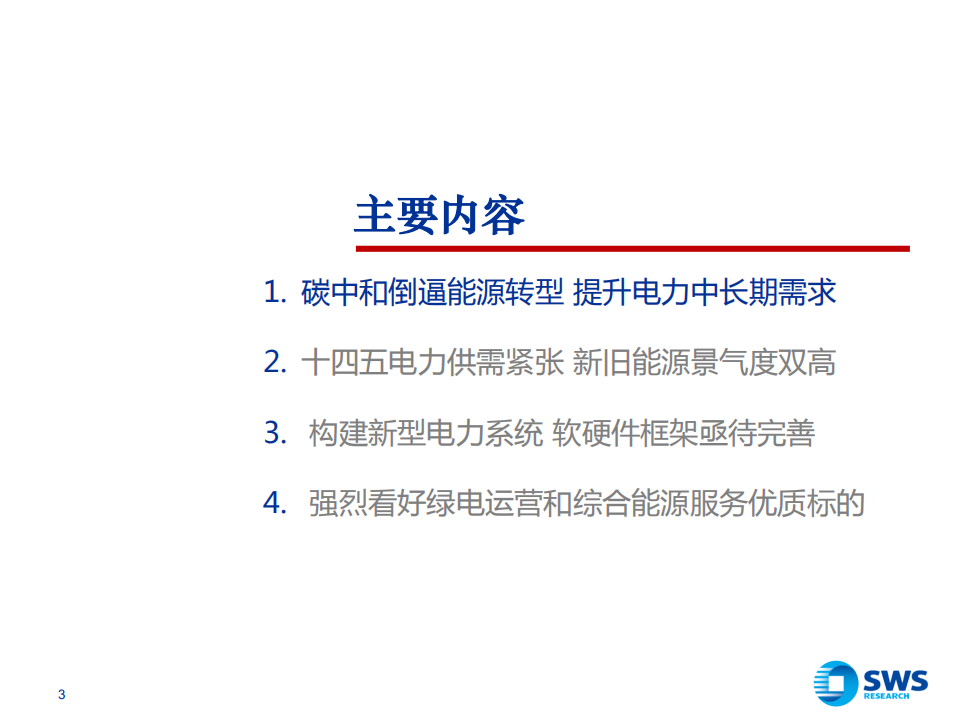 主要内容

1. 碳中和倒逼能源转型 提升电力中长期需求

2. 十四五电力供需紧张 新旧能源景气度双高

3. 构建新型电力系统 软硬件框架亟待完善

4. 强烈看好绿电运营和综合能源服务优质标的

3

SWS RESEARCH